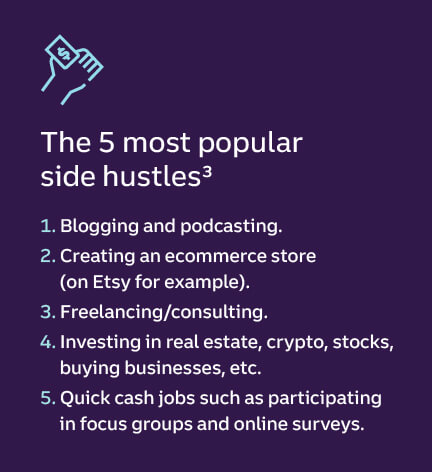 $

The 5 most popular side hustles³

1. Blogging and podcasting.
2. Creating an ecommerce store (on Etsy for example).
3. Freelancing/consulting.
4. Investing in real estate, crypto, stocks, buying businesses, etc.
5. Quick cash jobs such as participating in focus groups and online surveys.